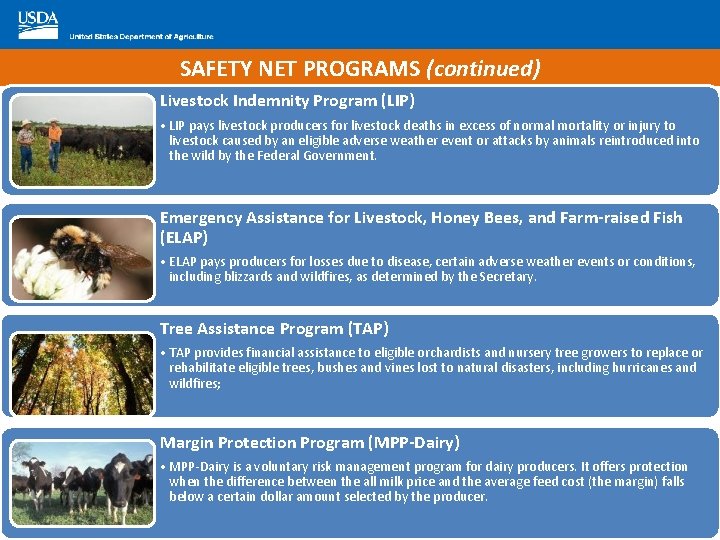 USDA
United States Department of Agriculture

SAFETY NET PROGRAMS (continued)

Livestock Indemnity Program (LIP)

• LIP pays livestock producers for livestock deaths in excess of normal mortality or injury to livestock caused by an eligible adverse weather event or attacks by animals reintroduced into the wild by the Federal Government.

Emergency Assistance for Livestock, Honey Bees, and Farm-raised Fish (ELAP)

• ELAP pays producers for losses due to disease, certain adverse weather events or conditions, including blizzards and wildfires, as determined by the Secretary.

Tree Assistance Program (TAP)

• TAP provides financial assistance to eligible orchardists and nursery tree growers to replace or rehabilitate eligible trees, bushes and vines lost to natural disasters, including hurricanes and wildfires;

Margin Protection Program (MPP-Dairy)

• MPP-Dairy is a voluntary risk management program for dairy producers. It offers protection when the difference between the all milk price and the average feed cost (the margin) falls below a certain dollar amount selected by the producer.